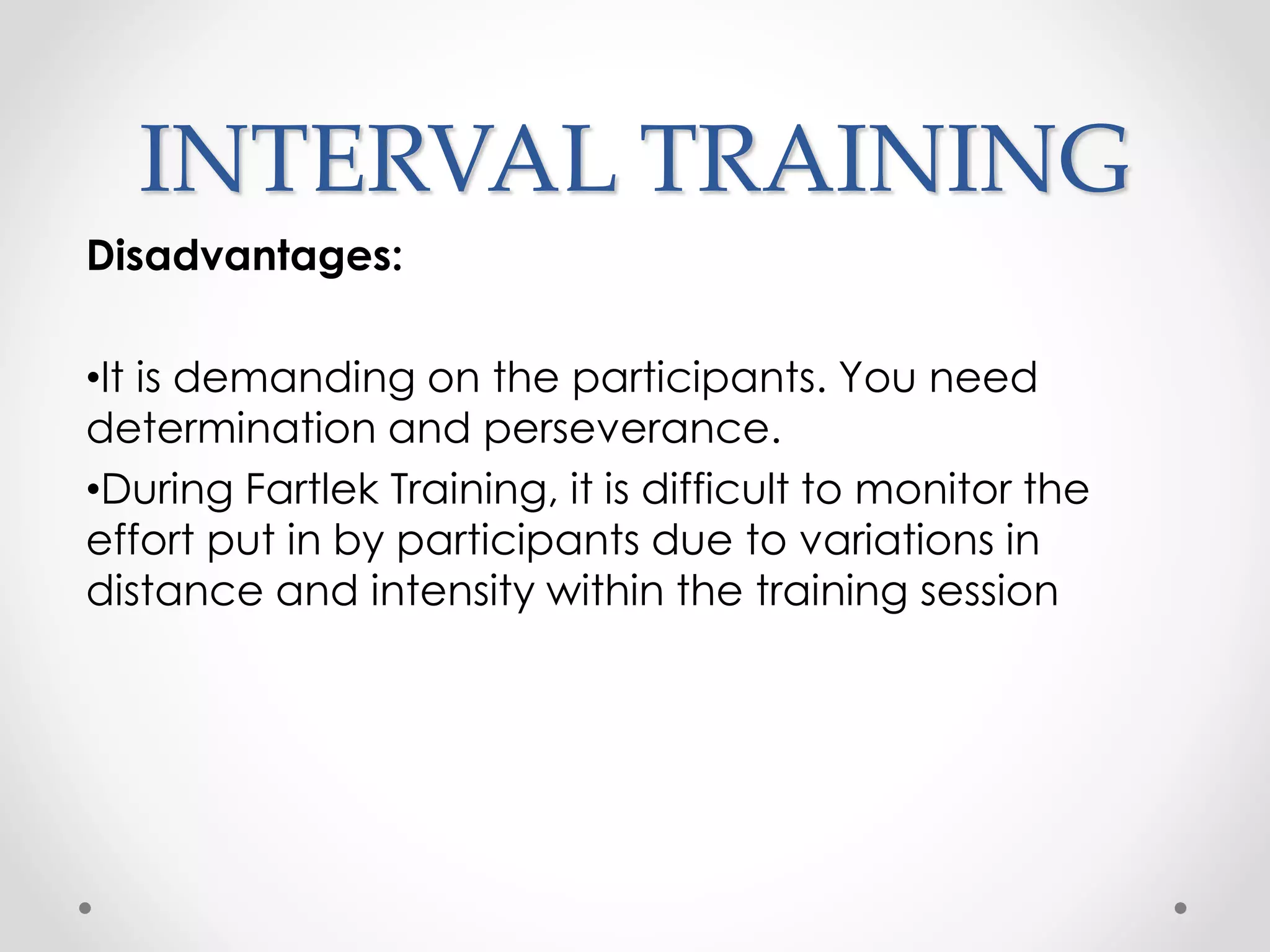 INTERVAL TRAINING

Disadvantages:

•It is demanding on the participants. You need determination and perseverance.

•During Fartlek Training, it is difficult to monitor the effort put in by participants due to variations in distance and intensity within the training session